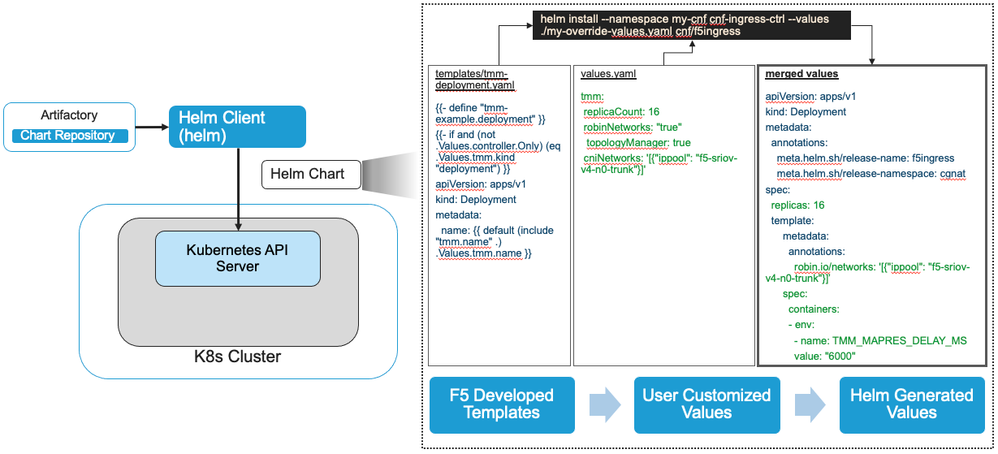 Artifactory
Chart Repository

Helm Client (helm)

Helm Chart

Kubernetes API Server

K8s Cluster

helm install --namespace my-cnf cnf-ingress-ctrl --values ./my-override-values.yaml cnf/f5ingress

templates/tmm-deployment.yaml

{{- define "tmm-example.deployment" }}
{{- if and (not .Values.controller.Only) (eq .Values.tmm.kind "deployment") }}
apiVersion: apps/v1
kind: Deployment
metadata:
name: {{ default (include "tmm.name" .) .Values.tmm.name }}

values.yaml

tmm:
replicaCount: 16
robinNetworks: "true"
topologyManager: true
cniNetworks: '[{"ippool": "f5-sriov-v4-n0-trunk"}]'

merged values

apiVersion: apps/v1
kind: Deployment
metadata:
annotations:
meta.helm.sh/release-name: f5ingress
meta.helm.sh/release-namespace: cgnat
spec:
replicas: 16
template:
metadata:
annotations:
robin.io/networks: '[{"ippool": "f5-sriov-v4-n0-trunk"}]'
spec:
containers:
- env:
- name: TMM_MAPRES_DELAY_MS
value: "6000"

F5 Developed Templates

User Customized Values

Helm Generated Values